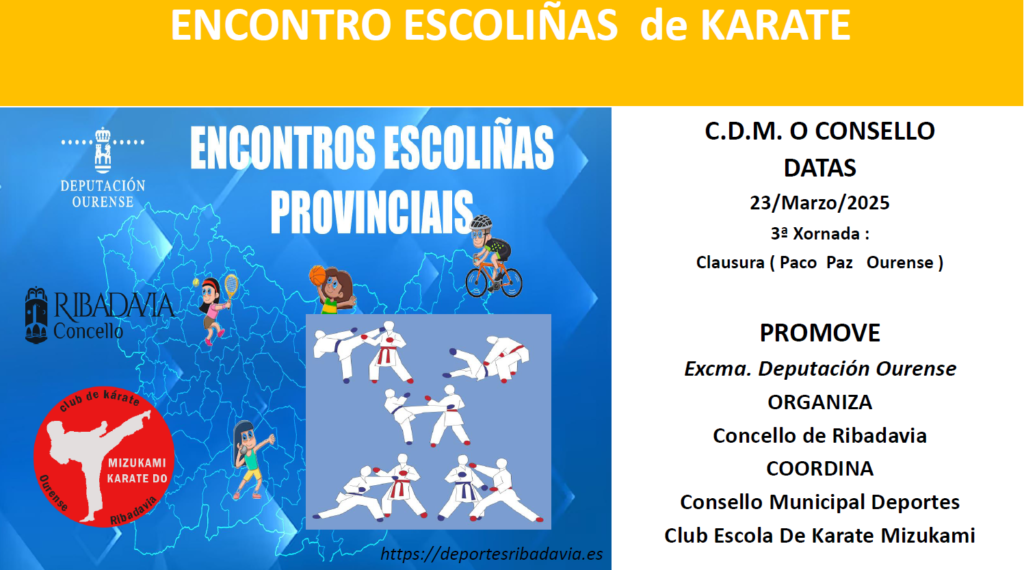 ENCONTRO ESCOLIÑAS de KARATE

DEPUTACIÓN OURENSE

ENCONTROS ESCOLIÑAS PROVINCIAIS

RIBADAVIA Concello

club de kárate
MIZUKAMI KARATE DO
Ourense
Ribadavia

https://deportesribadavia.es

C.D.M. O CONSELLO
DATAS
23/Marzo/2025
3ª Xornada :
Clausura ( Paco Paz Ourense )

PROMOVE
Excma. Deputación Ourense
ORGANIZA
Concello de Ribadavia
COORDINA
Consello Municipal Deportes
Club Escola De Karate Mizukami